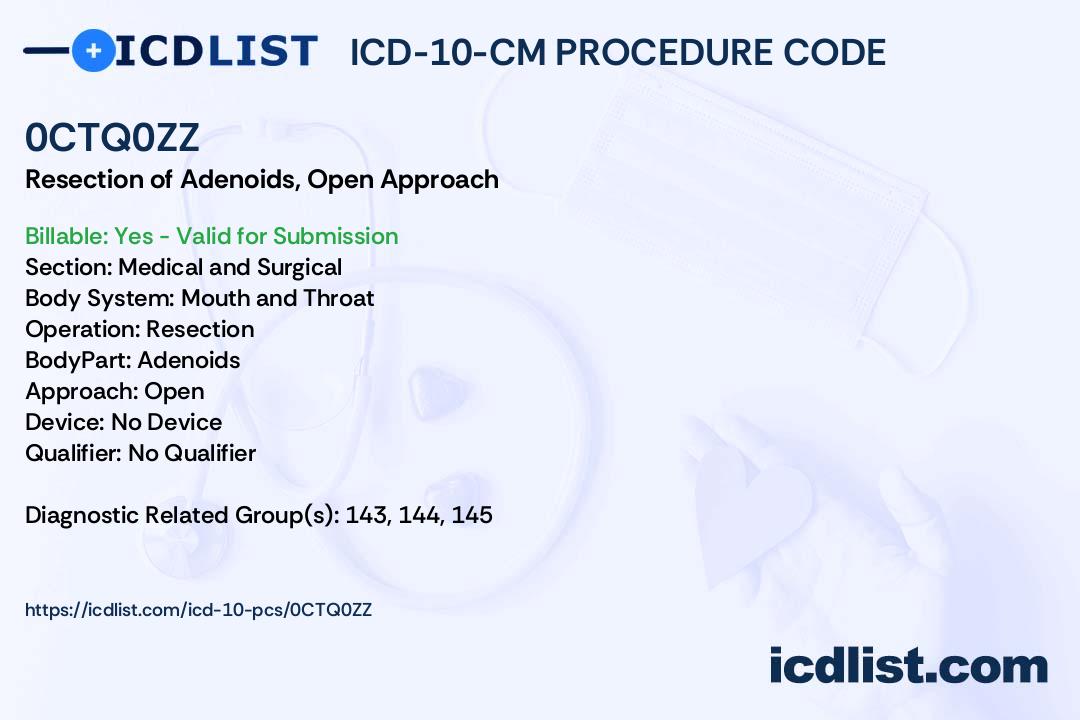 ICDLIST ICD-10-CM PROCEDURE CODE

0CTQ0ZZ
Resection of Adenoids, Open Approach

Billable: Yes - Valid for Submission
Section: Medical and Surgical
Body System: Mouth and Throat
Operation: Resection
BodyPart: Adenoids
Approach: Open
Device: No Device
Qualifier: No Qualifier

Diagnostic Related Group(s): 143, 144, 145

https://icdlist.com/icd-10-pcs/0CTQ0ZZ

icdlist.com